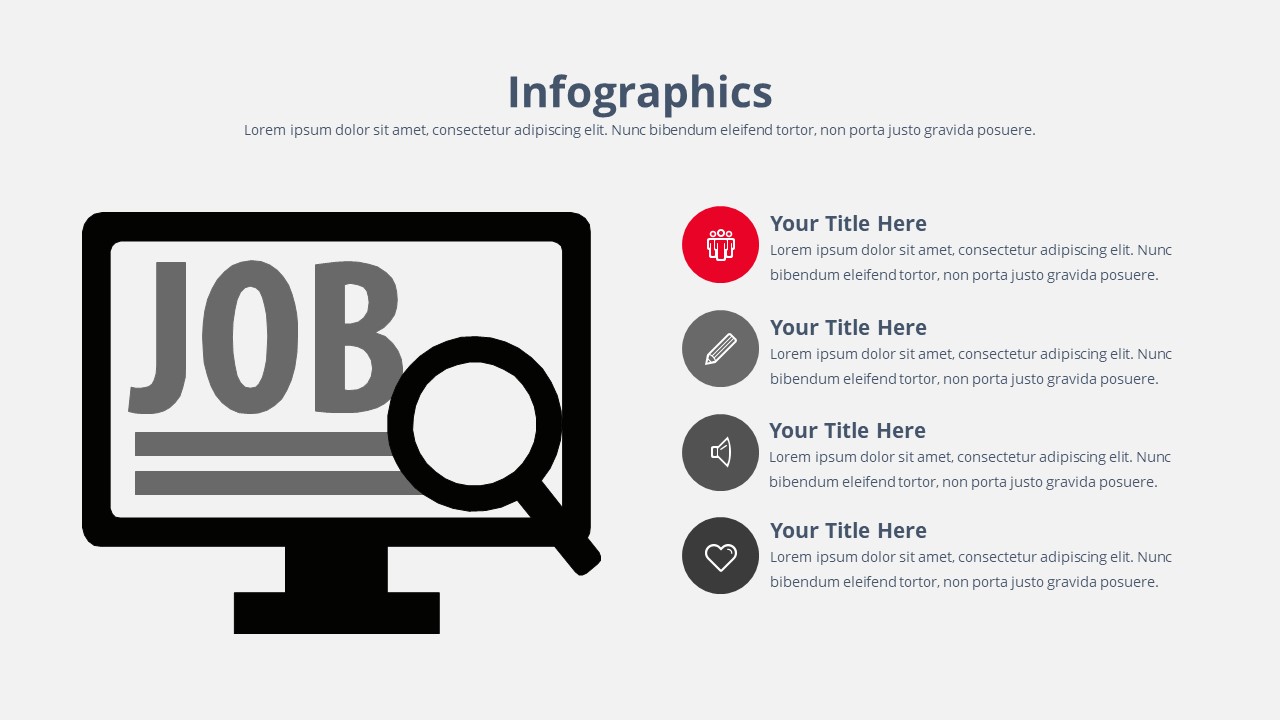 Infographics

Lorem ipsum dolor sit amet, consectetur adipiscing elit. Nunc bibendum eleifend tortor, non porta justo gravida posuere.

JOB

Your Title Here
Lorem ipsum dolor sit amet, consectetur adipiscing elit. Nunc bibendum eleifend tortor, non porta justo gravida posuere.

Your Title Here
Lorem ipsum dolor sit amet, consectetur adipiscing elit. Nunc bibendum eleifend tortor, non porta justo gravida posuere.

Your Title Here
Lorem ipsum dolor sit amet, consectetur adipiscing elit. Nunc bibendum eleifend tortor, non porta justo gravida posuere.

Your Title Here
Lorem ipsum dolor sit amet, consectetur adipiscing elit. Nunc bibendum eleifend tortor, non porta justo gravida posuere.